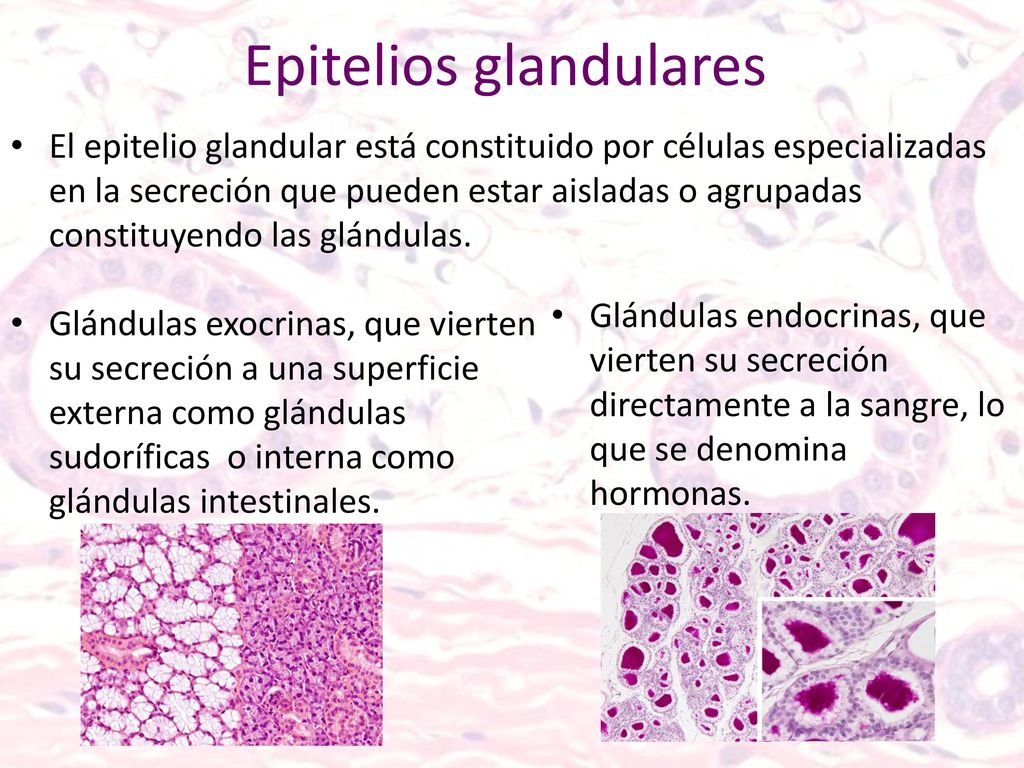 Epitelios glandulares

• El epitelio glandular está constituido por células especializadas en la secreción que pueden estar aisladas o agrupadas constituyendo las glándulas.

• Glándulas exocrinas, que vierten su secreción a una superficie externa como glándulas sudoríficas o interna como glándulas intestinales.

• Glándulas endocrinas, que vierten su secreción directamente a la sangre, lo que se denomina hormonas.